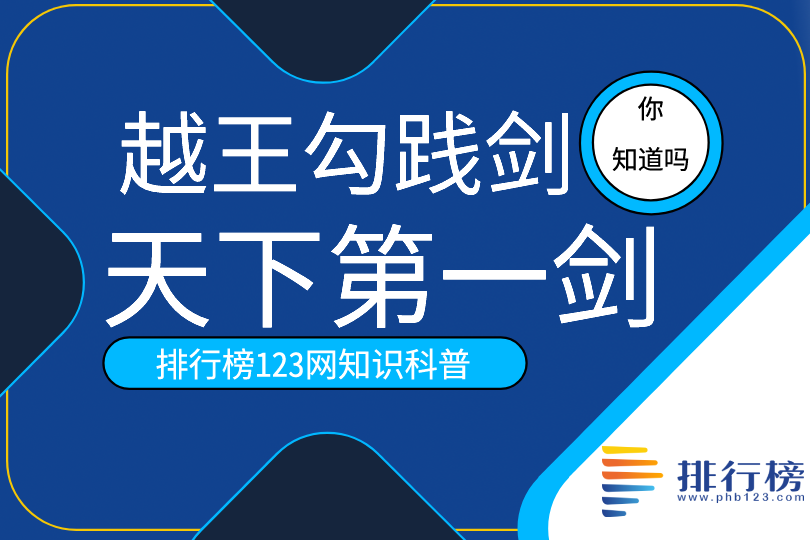 越王勾践剑

你
知道吗

天下第一剑

排行榜123网知识科普

排行榜
www.phb123.com